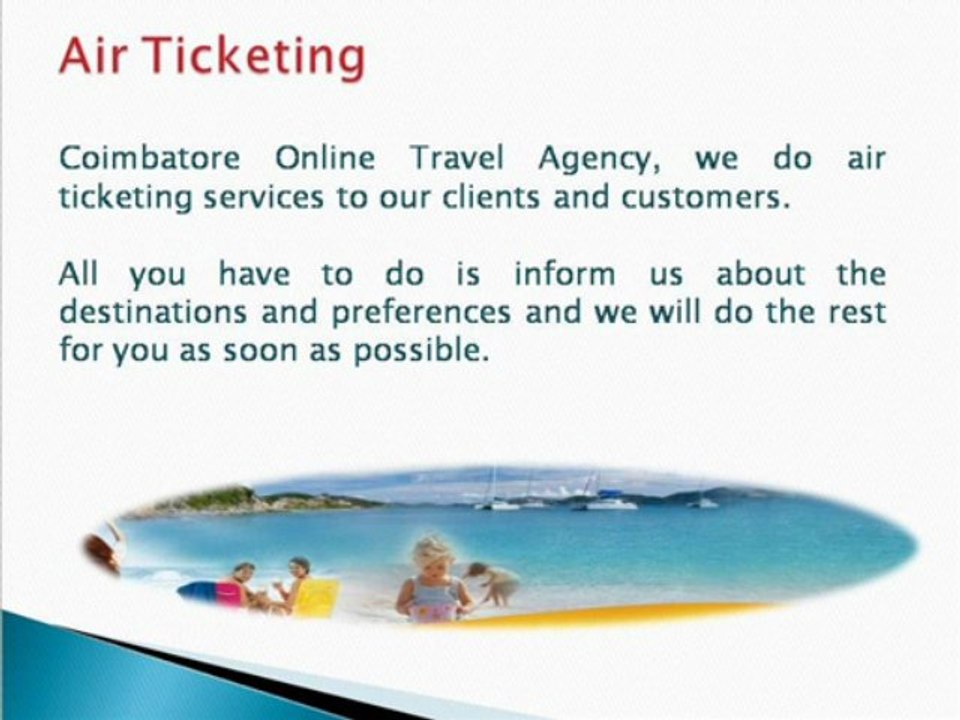 Air Ticketing

Coimbatore Online Travel Agency, we do air ticketing services to our clients and customers.

All you have to do is inform us about the destinations and preferences and we will do the rest for you as soon as possible.